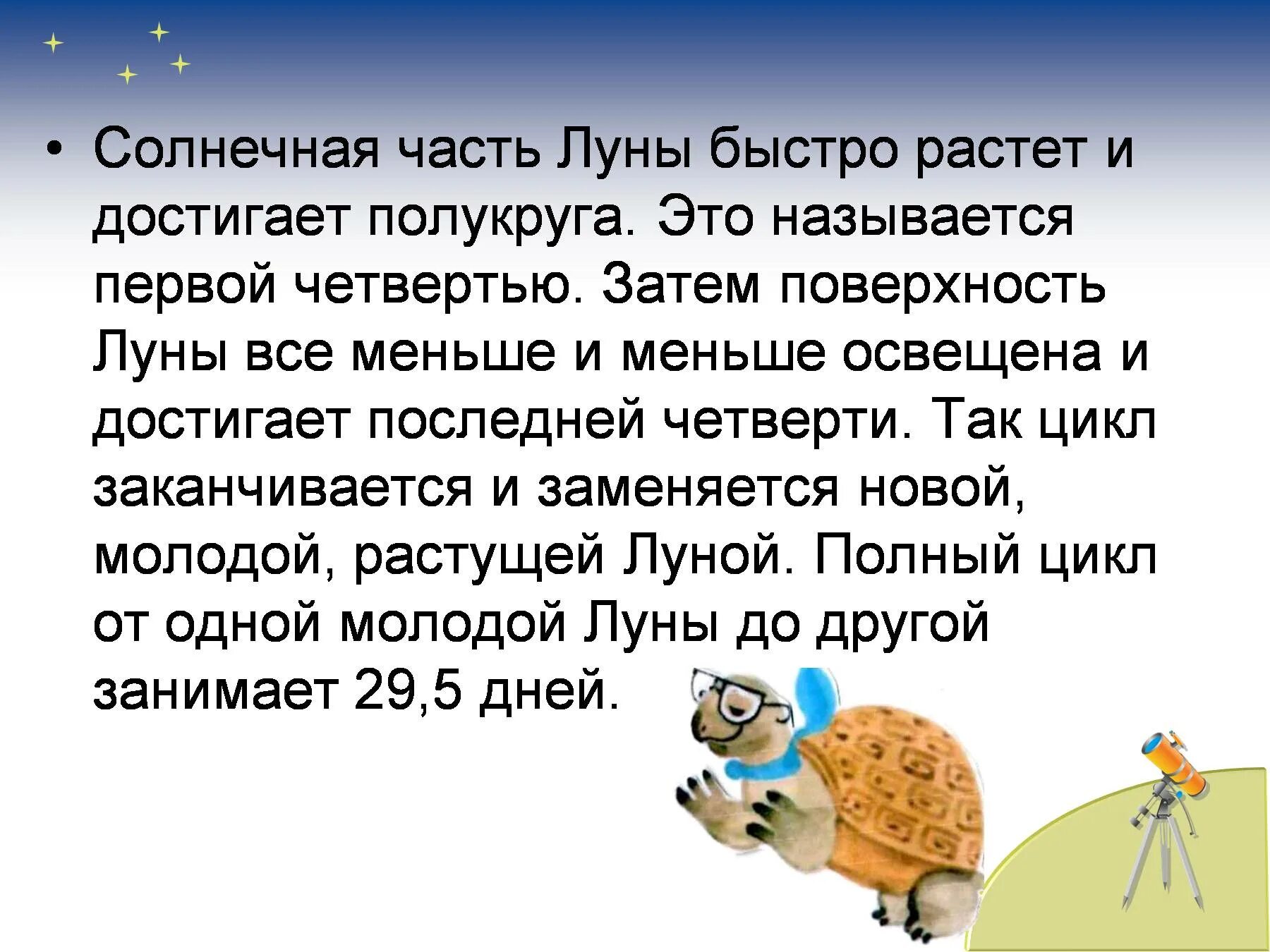 • Солнечная часть Луны быстро растет и достигает полукруга. Это называется первой четвертью. Затем поверхность Луны все меньше и меньше освещена и достигает последней четверти. Так цикл заканчивается и заменяется новой, молодой, растущей Луной. Полный цикл от одной молодой Луны до другой занимает 29,5 дней.